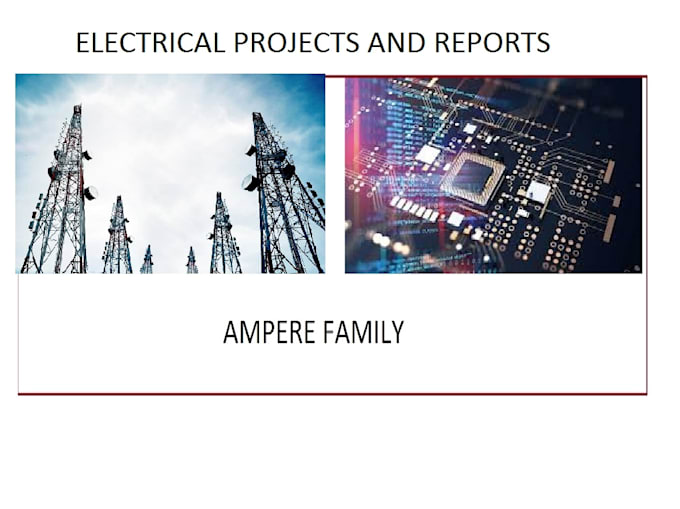 ELECTRICAL PROJECTS AND REPORTS

AMPERE FAMILY